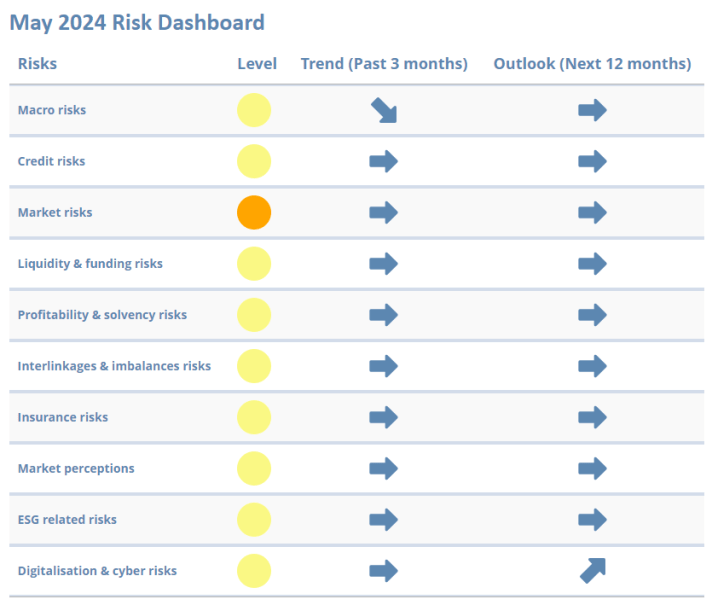 May 2024 Risk Dashboard

| Risks | Level | Trend (Past 3 months) | Outlook (Next 12 months) |
|---|---|---|---|
| Macro risks | | | |
| Credit risks | | | |
| Market risks | | | |
| Liquidity & funding risks | | | |
| Profitability & solvency risks | | | |
| Interlinkages & imbalances risks | | | |
| Insurance risks | | | |
| Market perceptions | | | |
| ESG related risks | | | |
| Digitalisation & cyber risks | | | |